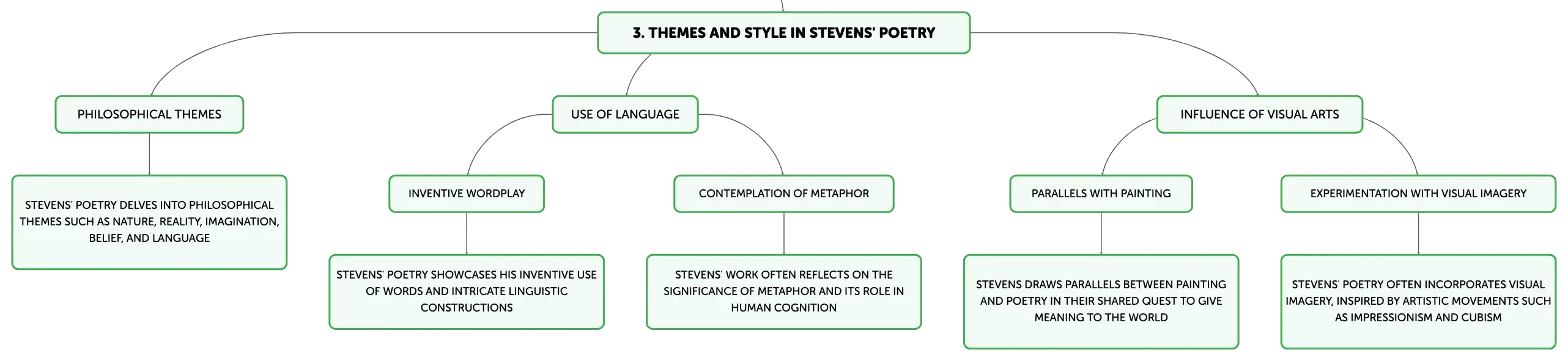 3. THEMES AND STYLE IN STEVENS' POETRY

PHILOSOPHICAL THEMES

STEVENS' POETRY DELVES INTO PHILOSOPHICAL THEMES SUCH AS NATURE, REALITY, IMAGINATION, BELIEF, AND LANGUAGE

USE OF LANGUAGE

INVENTIVE WORDPLAY

STEVENS' POETRY SHOWCASES HIS INVENTIVE USE OF WORDS AND INTRICATE LINGUISTIC CONSTRUCTIONS

CONTEMPLATION OF METAPHOR

STEVENS' WORK OFTEN REFLECTS ON THE SIGNIFICANCE OF METAPHOR AND ITS ROLE IN HUMAN COGNITION

INFLUENCE OF VISUAL ARTS

PARALLELS WITH PAINTING

STEVENS DRAWS PARALLELS BETWEEN PAINTING AND POETRY IN THEIR SHARED QUEST TO GIVE MEANING TO THE WORLD

EXPERIMENTATION WITH VISUAL IMAGERY

STEVENS' POETRY OFTEN INCORPORATES VISUAL IMAGERY, INSPIRED BY ARTISTIC MOVEMENTS SUCH AS IMPRESSIONISM AND CUBISM